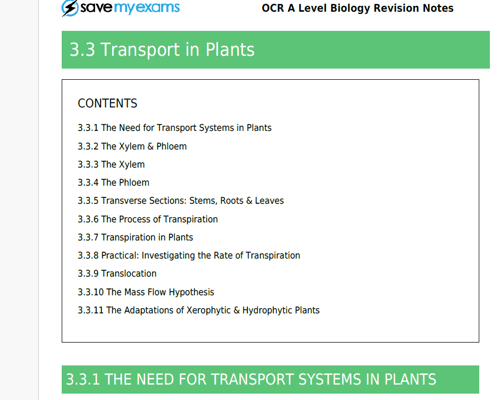 save my exams

OCR A Level Biology Revision Notes

3.3 Transport in Plants

CONTENTS

3.3.1 The Need for Transport Systems in Plants

3.3.2 The Xylem & Phloem

3.3.3 The Xylem

3.3.4 The Phloem

3.3.5 Transverse Sections: Stems, Roots & Leaves

3.3.6 The Process of Transpiration

3.3.7 Transpiration in Plants

3.3.8 Practical: Investigating the Rate of Transpiration

3.3.9 Translocation

3.3.10 The Mass Flow Hypothesis

3.3.11 The Adaptations of Xerophytic & Hydrophytic Plants

3.3.1 THE NEED FOR TRANSPORT SYSTEMS IN PLANTS